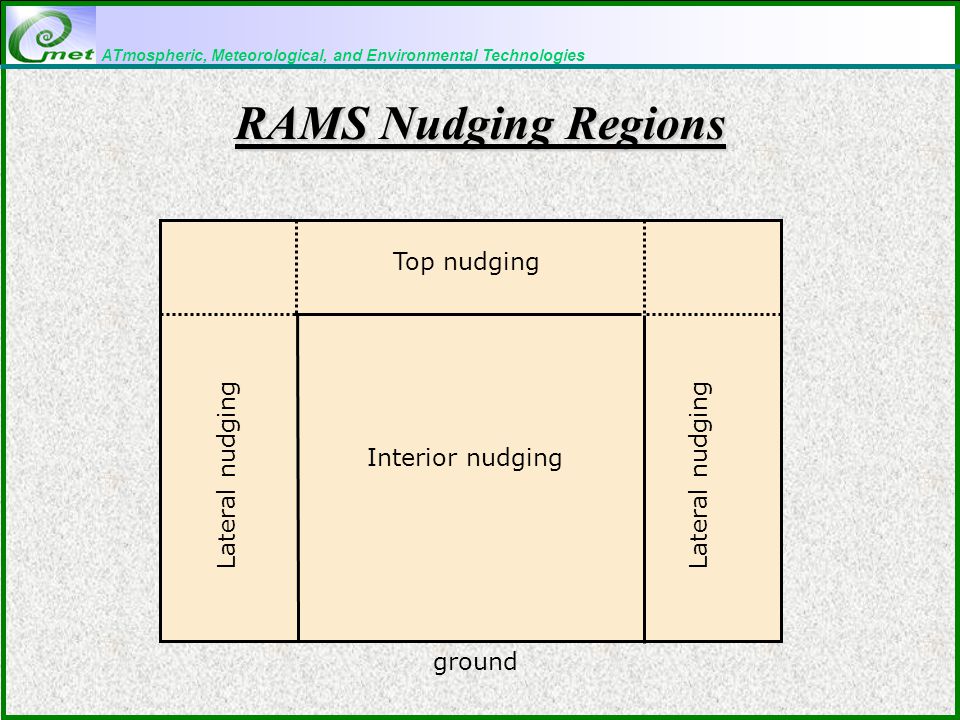 met
ATmospheric, Meteorological, and Environmental Technologies

RAMS Nudging Regions

Top nudging

Lateral nudging

Interior nudging

Lateral nudging

ground